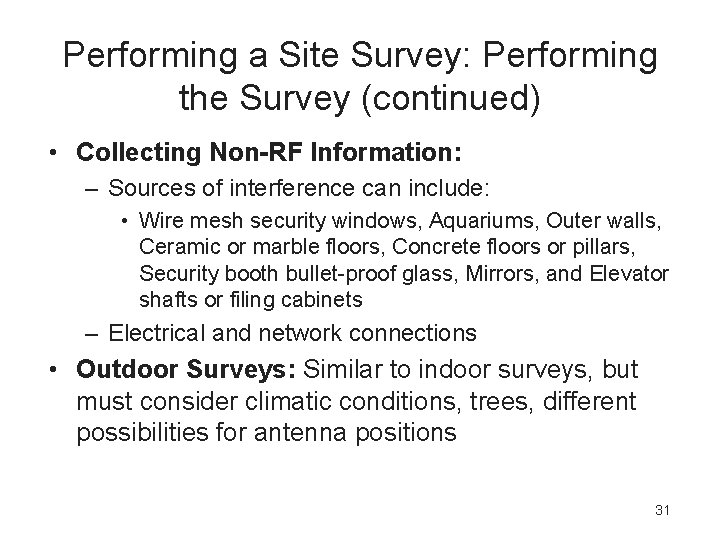 Performing a Site Survey: Performing the Survey (continued)

• Collecting Non-RF Information:
– Sources of interference can include:
• Wire mesh security windows, Aquariums, Outer walls, Ceramic or marble floors, Concrete floors or pillars, Security booth bullet-proof glass, Mirrors, and Elevator shafts or filing cabinets
– Electrical and network connections

• Outdoor Surveys: Similar to indoor surveys, but must consider climatic conditions, trees, different possibilities for antenna positions

31